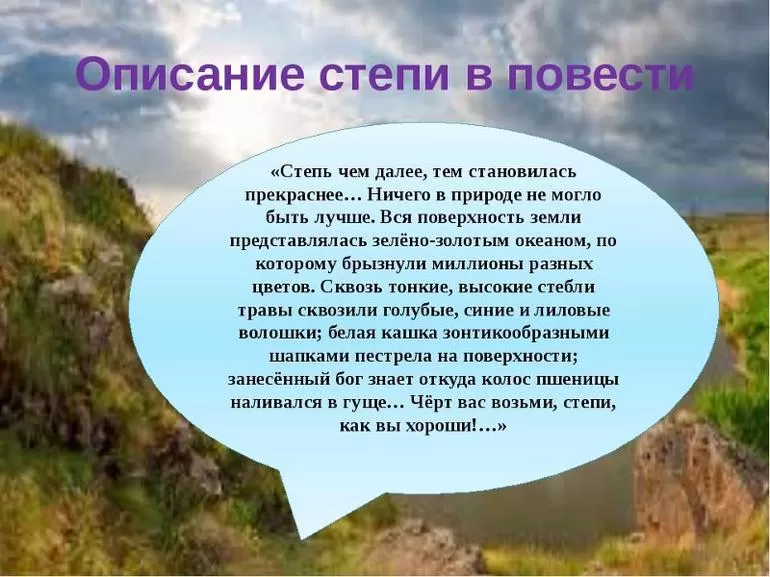 Описание степи в повести

«Степь чем далее, тем становилась прекраснее… Ничего в природе не могло быть лучше. Вся поверхность земли представлялась зелёно-золотым океаном, по которому брызнули миллионы разных цветов. Сквозь тонкие, высокие стебли травы сквозили голубые, синие и лиловые волошки; белая кашка зонтикообразными шапками пестрела на поверхности; занесённый бог знает откуда колос пшеницы наливался в гуще… Чёрт вас возьми, степи, как вы хороши!…»